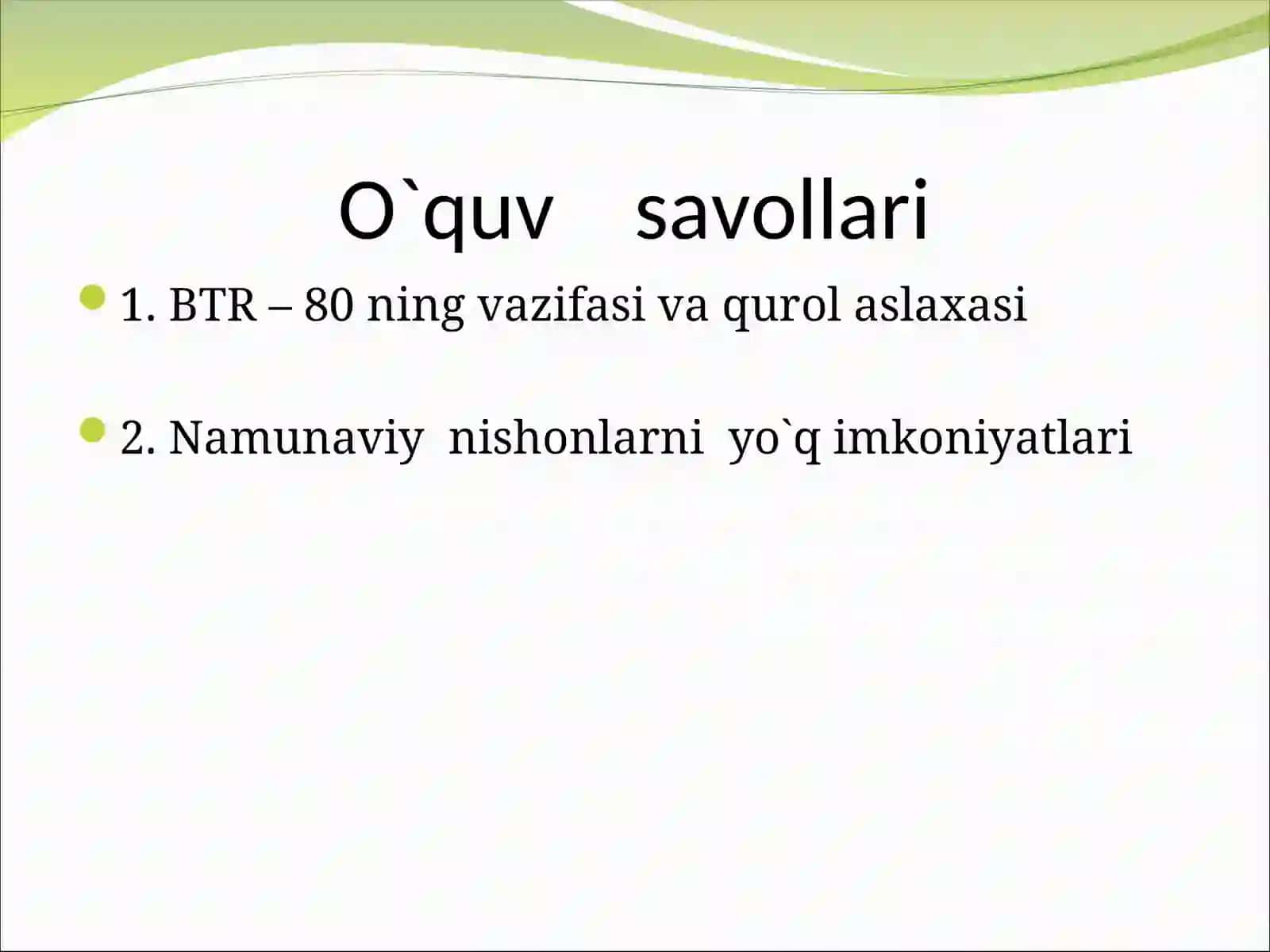 O`quv savollari

1. BTR – 80 ning vazifasi va qurol aslaxasi

2. Namunaviy nishonlarni yo`q imkoniyatlari